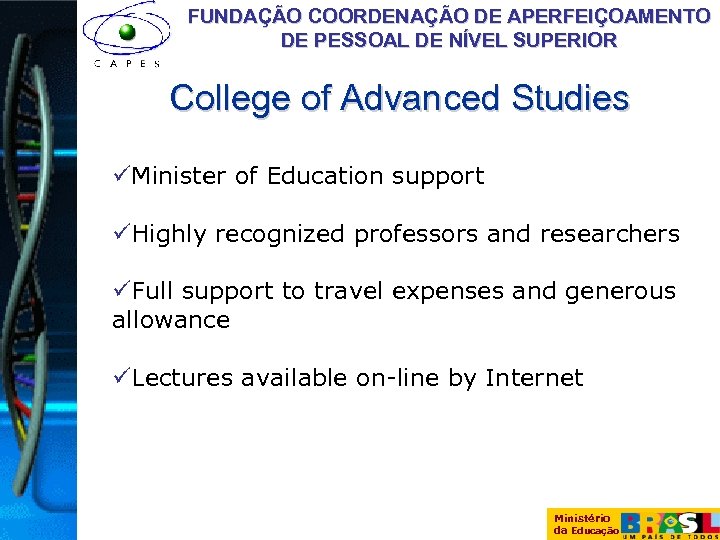 CAPES

FUNDAÇÃO COORDENAÇÃO DE APERFEIÇOAMENTO DE PESSOAL DE NÍVEL SUPERIOR

College of Advanced Studies

✓Minister of Education support

✓Highly recognized professors and researchers

✓Full support to travel expenses and generous allowance

✓Lectures available on-line by Internet

Ministério da Educação BRASIL UM PAÍS DE TODOS